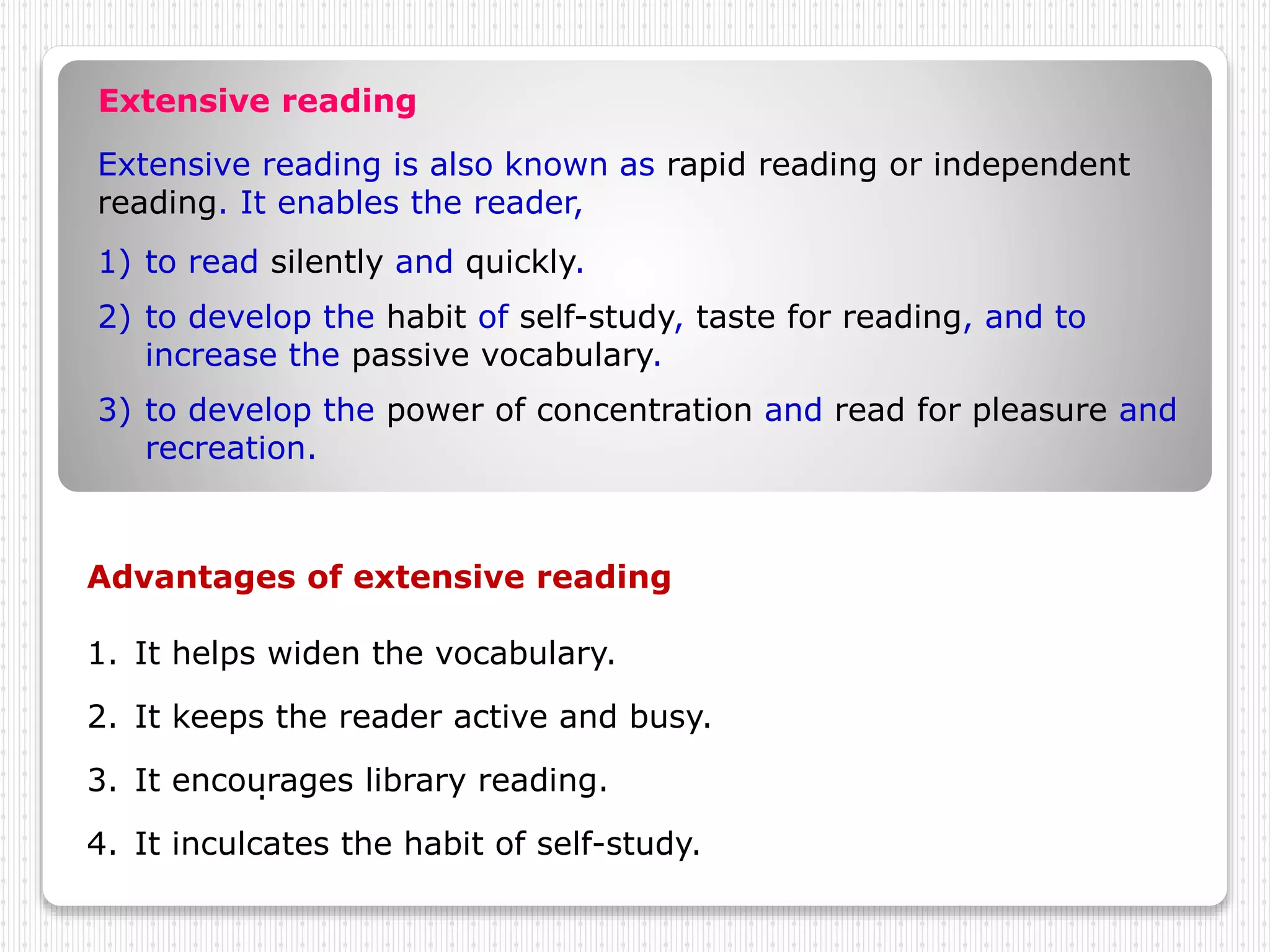 Extensive reading

Extensive reading is also known as rapid reading or independent reading. It enables the reader,

1) to read silently and quickly.

2) to develop the habit of self-study, taste for reading, and to increase the passive vocabulary.

3) to develop the power of concentration and read for pleasure and recreation.

Advantages of extensive reading

1. It helps widen the vocabulary.

2. It keeps the reader active and busy.

3. It encourages library reading.

4. It inculcates the habit of self-study.